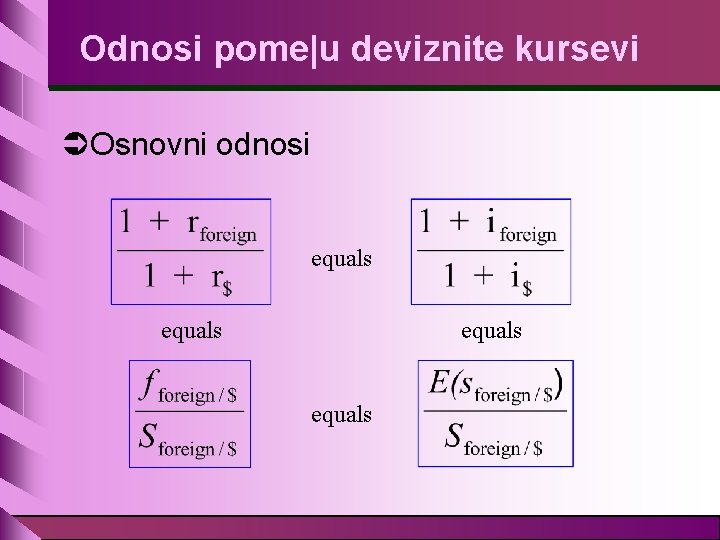 Odnosi pome|u deviznite kursevi

➲Osnovni odnosi

$\frac{1 + r_{foreign}}{1 + r_{\$}}$ equals $\frac{1 + i_{foreign}}{1 + i_{\$}}$

equals

equals

$\frac{f_{foreign/\$}}{S_{foreign/\$}}$ equals $\frac{E(s_{foreign/\$})}{S_{foreign/\$}}$